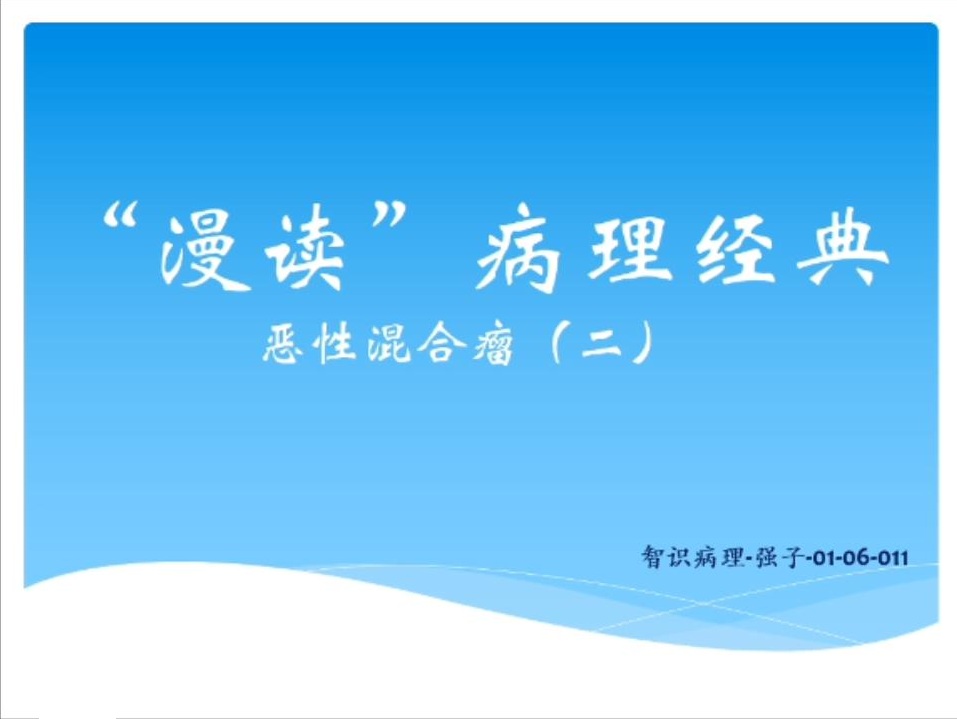 “漫读”病理经典

恶性混合瘤（二）

智识病理-强子-01-06-011